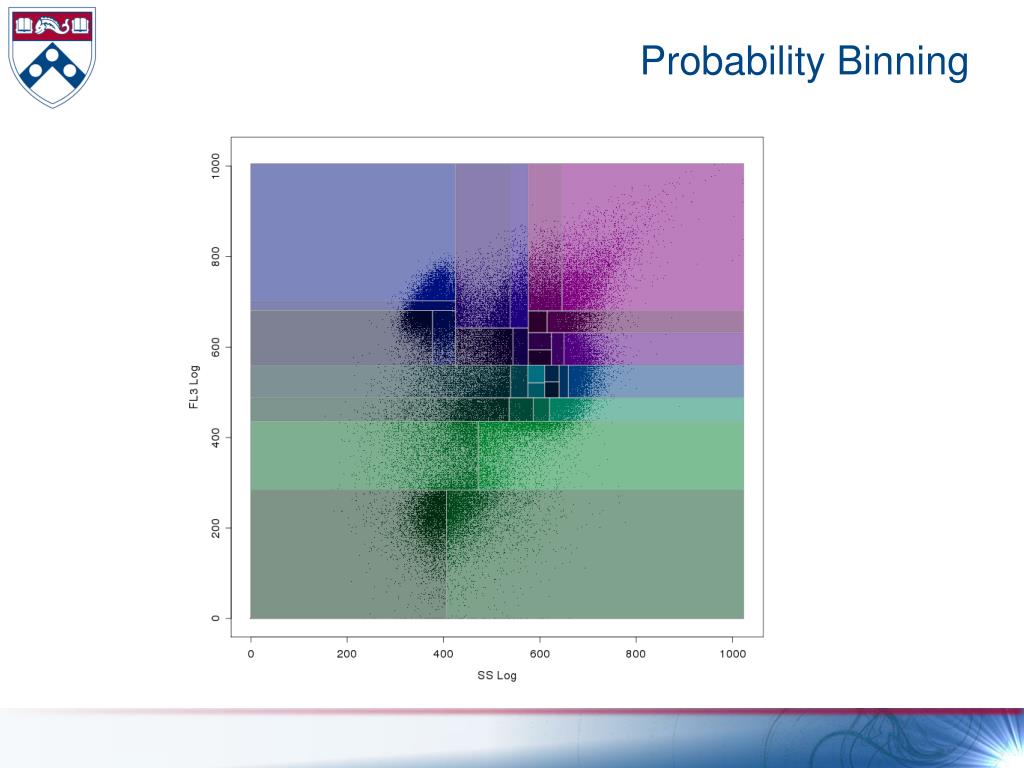 Probability Binning

1000
800
600
400
200
0
FL3 Log

0
200
400
600
800
1000
SS Log